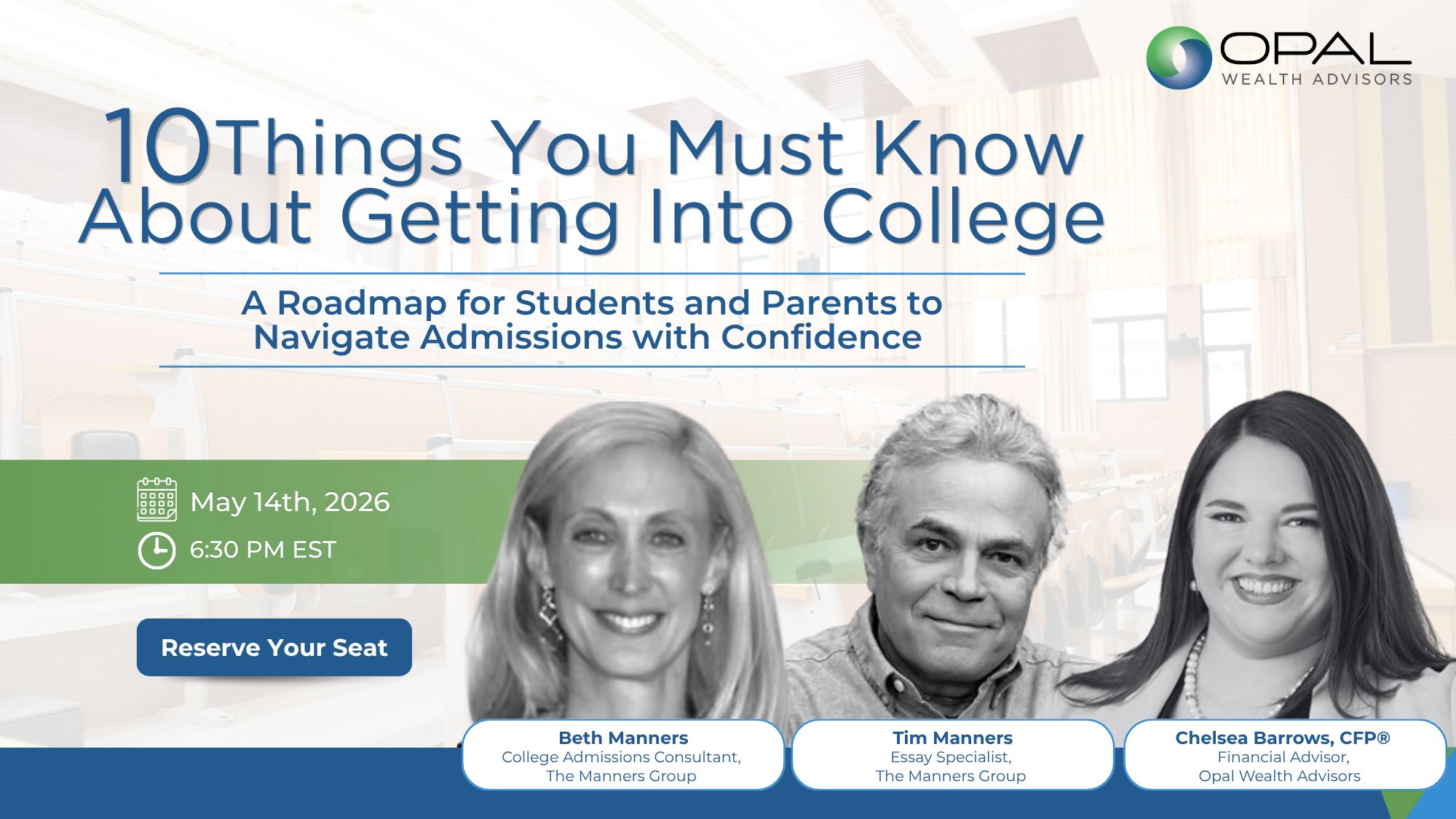 OPAL
WEALTH ADVISORS

10 Things You Must Know About Getting Into College

A Roadmap for Students and Parents to Navigate Admissions with Confidence

May 14th, 2026
6:30 PM EST

Reserve Your Seat

Beth Manners
College Admissions Consultant, The Manners Group

Tim Manners
Essay Specialist, The Manners Group

Chelsea Barrows, CFP®
Financial Advisor, Opal Wealth Advisors